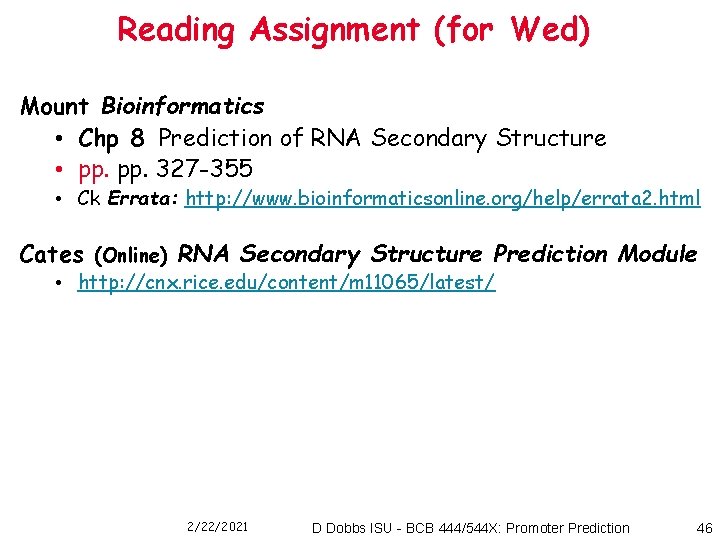 Reading Assignment (for Wed)

Mount Bioinformatics
• Chp 8 Prediction of RNA Secondary Structure
• pp. pp. 327-355
• Ck Errata: http://www.bioinformaticsonline.org/help/errata2.html

Cates (Online) RNA Secondary Structure Prediction Module
• http://cnx.rice.edu/content/m11065/latest/

2/22/2021 D Dobbs ISU - BCB 444/544X: Promoter Prediction 46